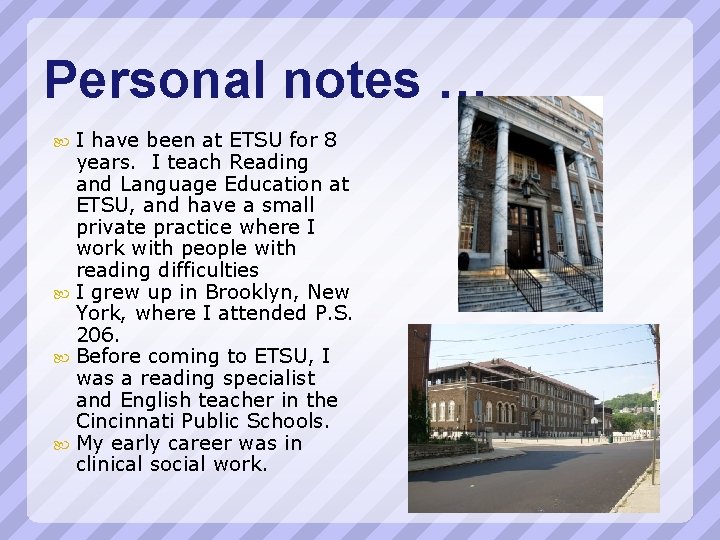 Personal notes …

I have been at ETSU for 8 years. I teach Reading and Language Education at ETSU, and have a small private practice where I work with people with reading difficulties

I grew up in Brooklyn, New York, where I attended P.S. 206.

Before coming to ETSU, I was a reading specialist and English teacher in the Cincinnati Public Schools.

My early career was in clinical social work.